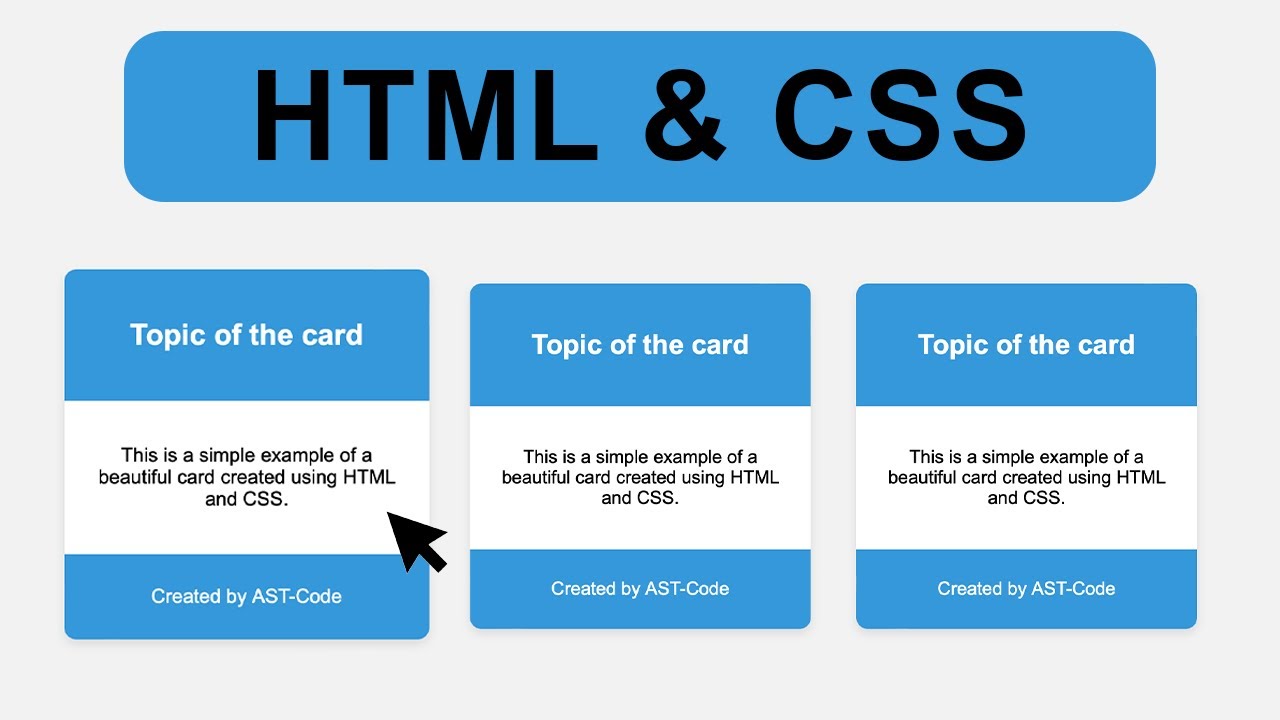 HTML & CSS

Topic of the card

This is a simple example of a beautiful card created using HTML and CSS.

Created by AST-Code

Topic of the card

This is a simple example of a beautiful card created using HTML and CSS.

Created by AST-Code

Topic of the card

This is a simple example of a beautiful card created using HTML and CSS.

Created by AST-Code